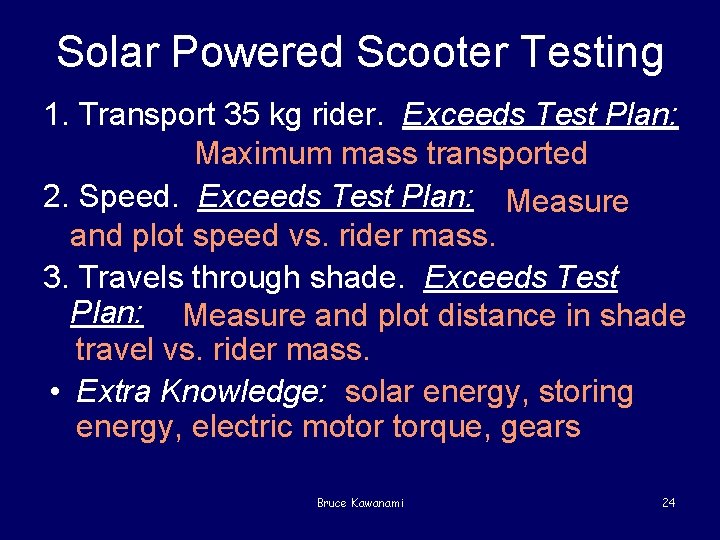 Solar Powered Scooter Testing

1. Transport 35 kg rider. Exceeds Test Plan: Maximum mass transported

2. Speed. Exceeds Test Plan: Measure and plot speed vs. rider mass.

3. Travels through shade. Exceeds Test Plan: Measure and plot distance in shade travel vs. rider mass.

• Extra Knowledge: solar energy, storing energy, electric motor torque, gears

Bruce Kawanami

24